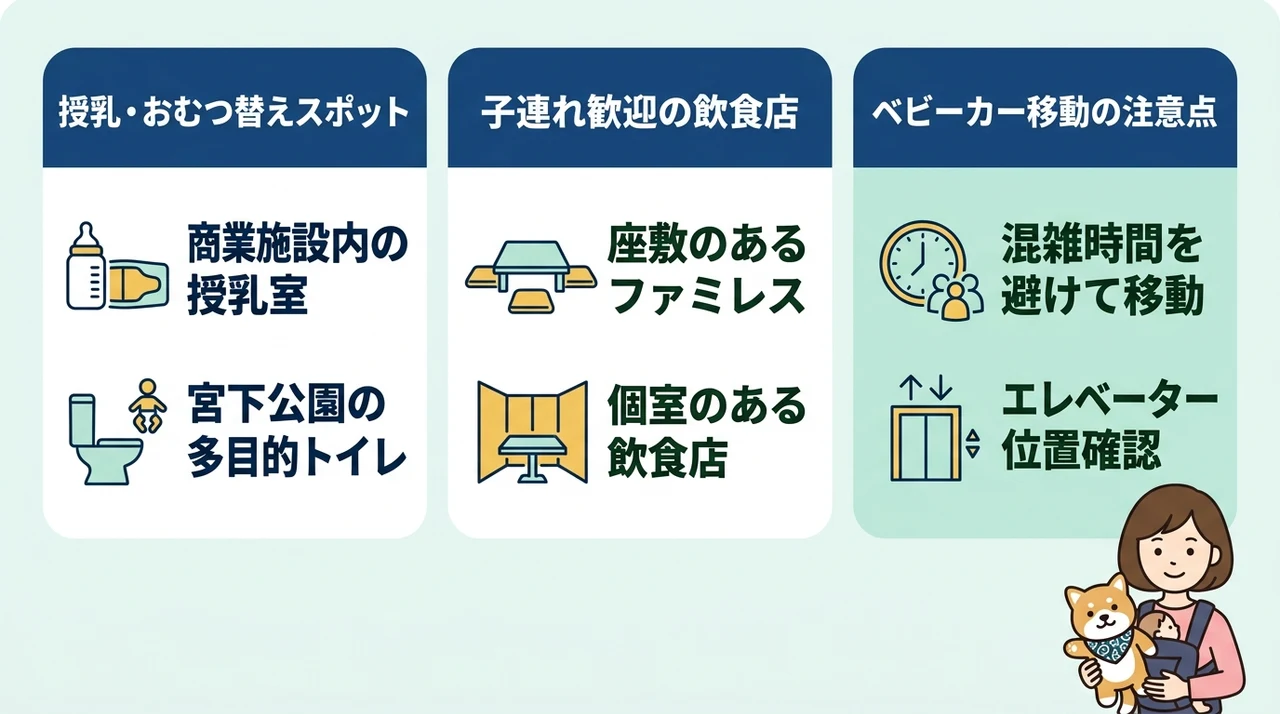 授乳・おむつ替えスポット

商業施設内の授乳室

宮下公園の多目的トイレ

子連れ歓迎の飲食店

座敷のあるファミレス

個室のある飲食店

ベビーカー移動の注意点

混雑時間を避けて移動

エレベーター位置確認